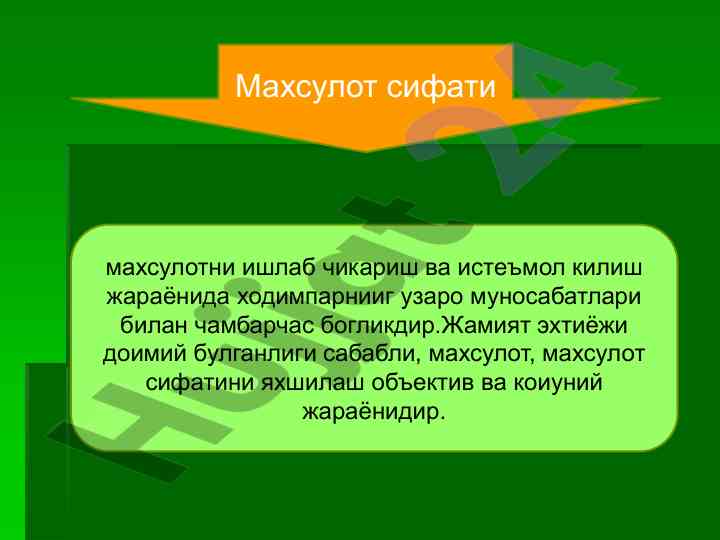 Махсулот сифати

махсулотни ишлаб чикариш ва истеъмол килиш жараёнида ходимпарнииг узаро муносабатлари билан чамбарчас богликдир.Жамият эхтиёжи доимий булганлиги сабабли, махсулот, махсулот сифатини яхшилаш объектив ва коиуний жараёнидир.

Hujjat 24